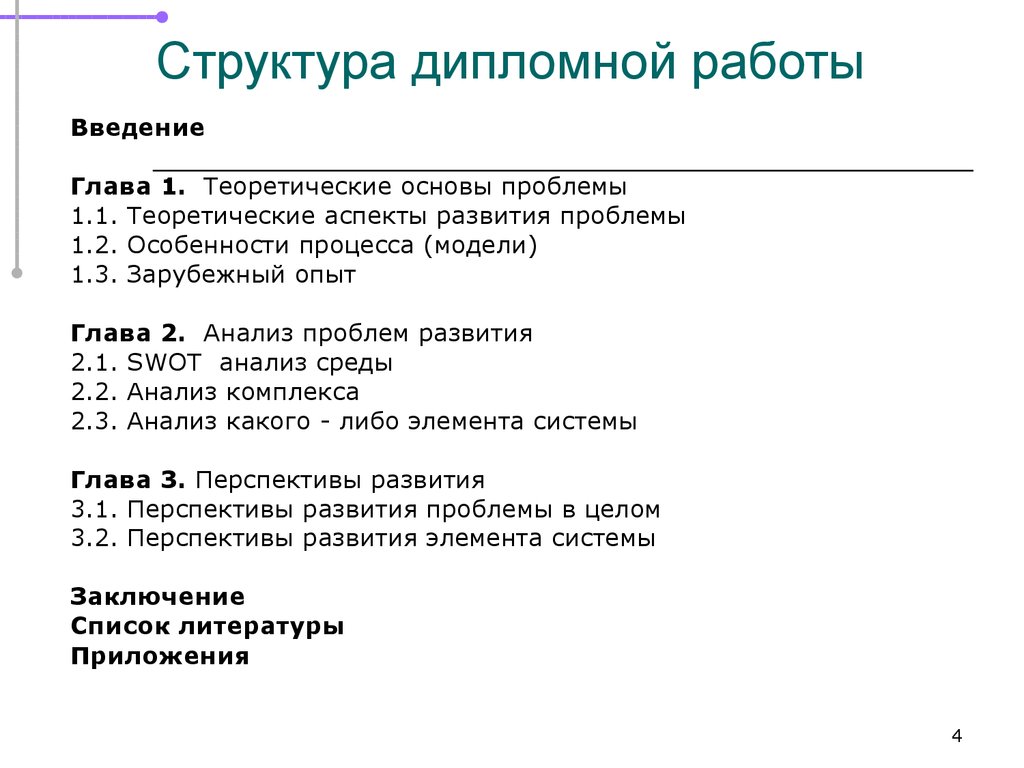 Структура дипломной работы

Введение

Глава 1. Теоретические основы проблемы
1.1. Теоретические аспекты развития проблемы
1.2. Особенности процесса (модели)
1.3. Зарубежный опыт

Глава 2. Анализ проблем развития
2.1. SWOT анализ среды
2.2. Анализ комплекса
2.3. Анализ какого - либо элемента системы

Глава 3. Перспективы развития
3.1. Перспективы развития проблемы в целом
3.2. Перспективы развития элемента системы

Заключение
Список литературы
Приложения

4